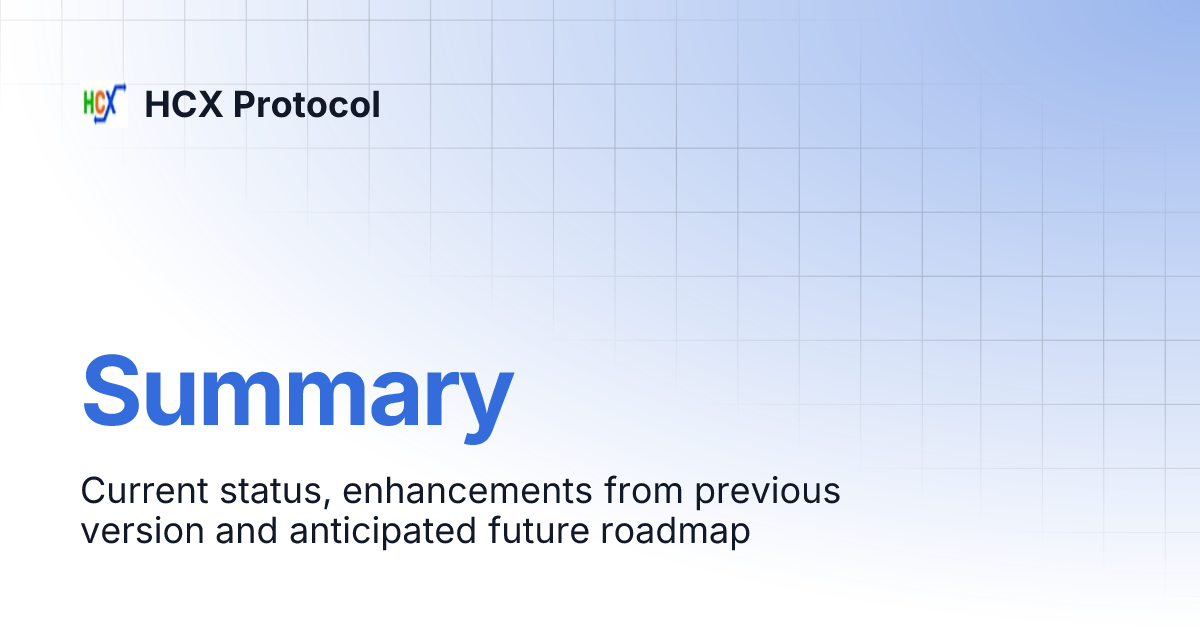 HCX

HCX Protocol

Summary

Current status, enhancements from previous version and anticipated future roadmap